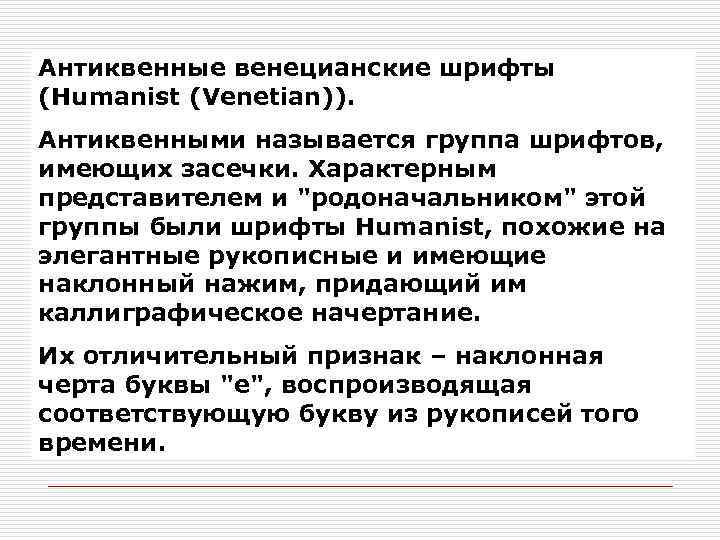 Антиквенные венецианские шрифты (Humanist (Venetian)).

Антиквенными называется группа шрифтов, имеющих засечки. Характерным представителем и "родоначальником" этой группы были шрифты Humanist, похожие на элегантные рукописные и имеющие наклонный нажим, придающий им каллиграфическое начертание.

Их отличительный признак – наклонная черта буквы "е", воспроизводящая соответствующую букву из рукописей того времени.